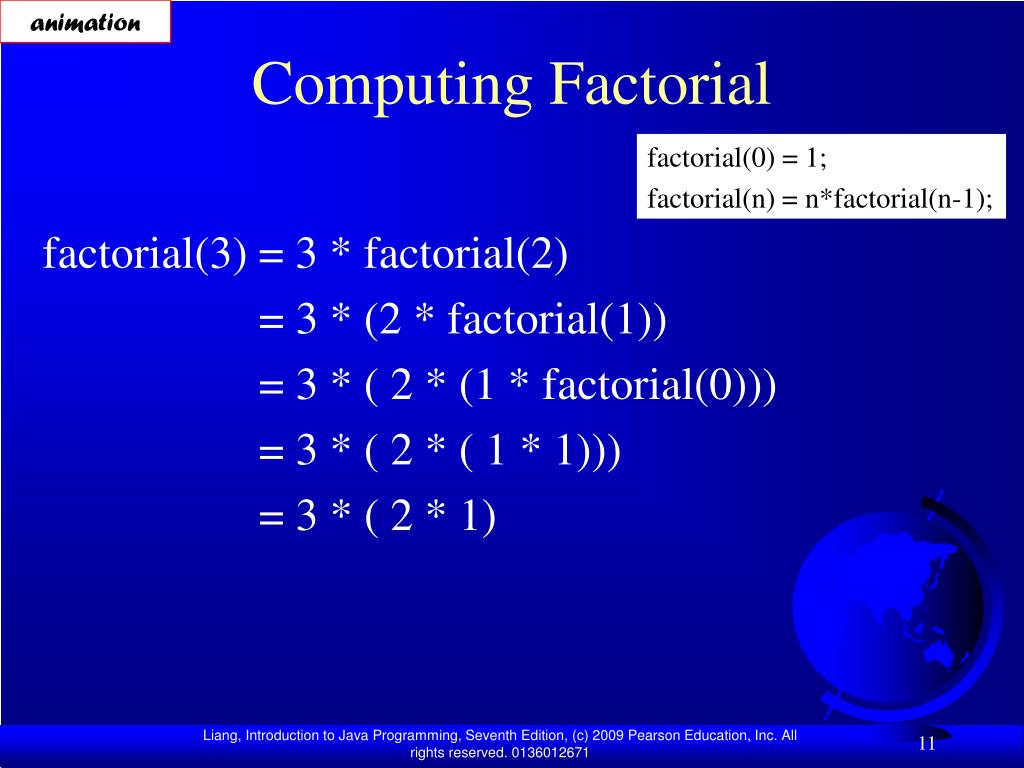 animation

Computing Factorial

factorial(0) = 1;
factorial(n) = n*factorial(n-1);

factorial(3) = 3 * factorial(2)
= 3 * (2 * factorial(1))
= 3 * ( 2 * (1 * factorial(0)))
= 3 * ( 2 * ( 1 * 1)))
= 3 * ( 2 * 1)

Liang, Introduction to Java Programming, Seventh Edition, (c) 2009 Pearson Education, Inc. All rights reserved. 0136012671

11